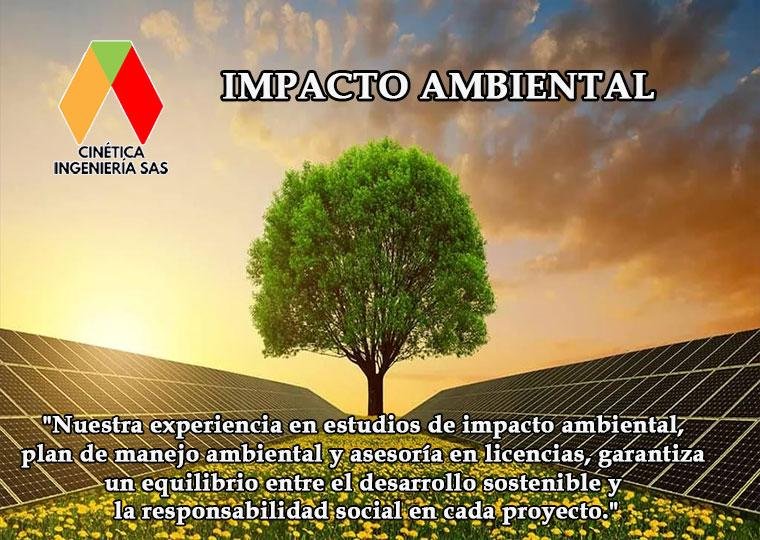 CINÉTICA INGENIERÍA SAS

IMPACTO AMBIENTAL

"Nuestra experiencia en estudios de impacto ambiental, plan de manejo ambiental y asesoría en licencias, garantiza un equilibrio entre el desarrollo sostenible y la responsabilidad social en cada proyecto."